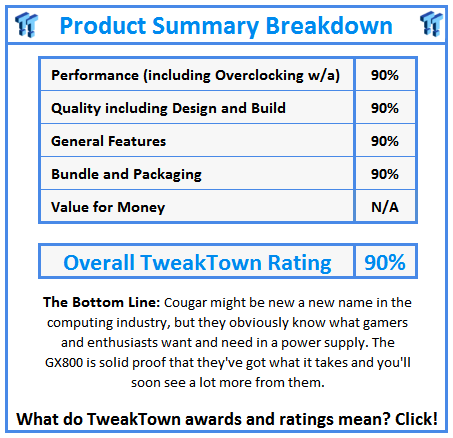 Product Summary Breakdown

| Performance (including Overclocking w/a) | 90% |
|---|---|
| Quality including Design and Build | 90% |
| General Features | 90% |
| Bundle and Packaging | 90% |
| Value for Money | N/A |

| Overall TweakTown Rating | 90% |
|---|---|

The Bottom Line: Cougar might be new a new name in the computing industry, but they obviously know what gamers and enthusiasts want and need in a power supply. The GX800 is solid proof that they've got what it takes and you'll soon see a lot more from them.

What do TweakTown awards and ratings mean? Click!